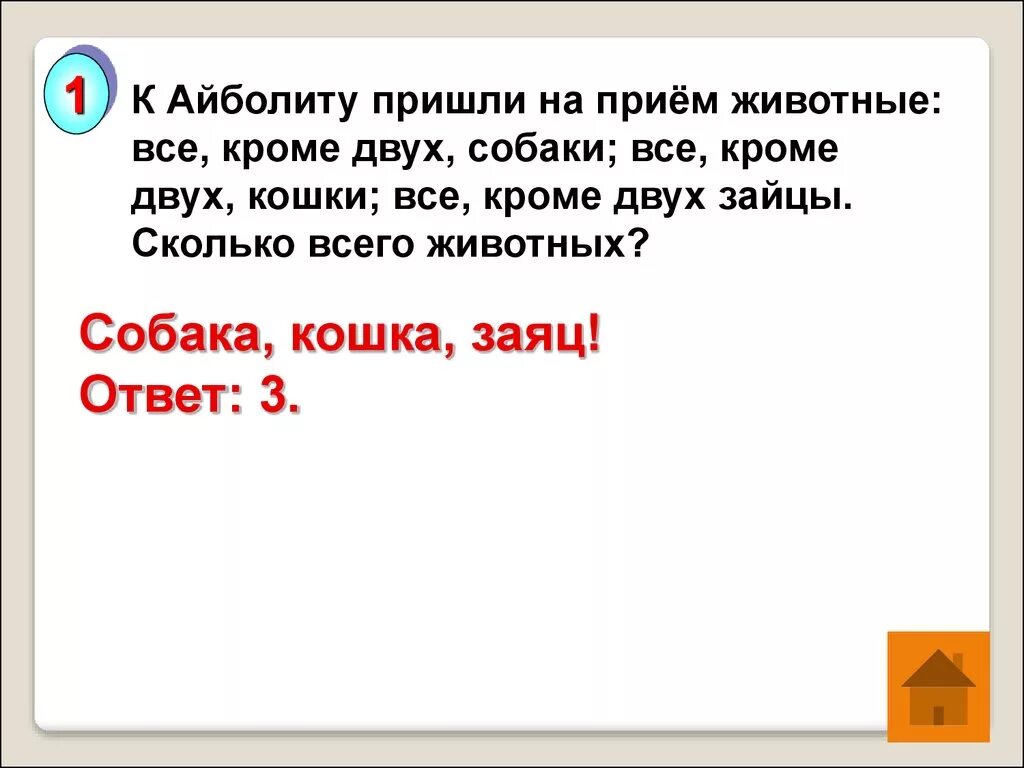 1

К Айболиту пришли на приём животные: все, кроме двух, собаки; все, кроме двух, кошки; все, кроме двух зайцы. Сколько всего животных?

Собака, кошка, заяц!
Ответ: 3.